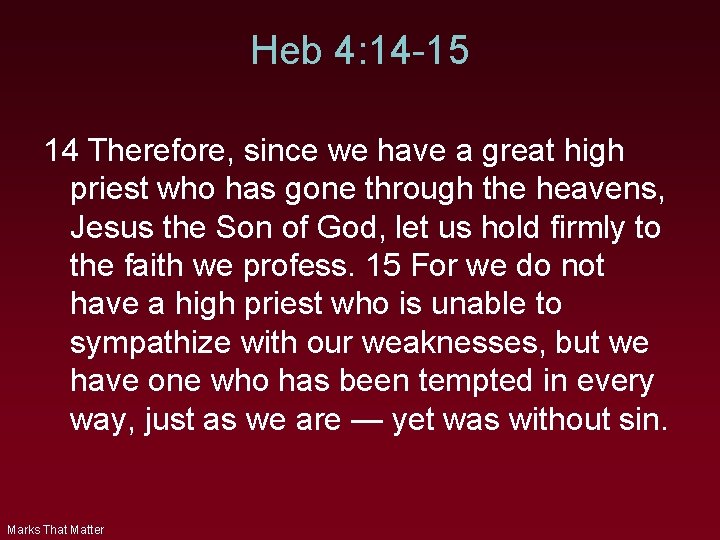 Heb 4:14-15

14 Therefore, since we have a great high priest who has gone through the heavens, Jesus the Son of God, let us hold firmly to the faith we profess. 15 For we do not have a high priest who is unable to sympathize with our weaknesses, but we have one who has been tempted in every way, just as we are — yet was without sin.

Marks That Matter